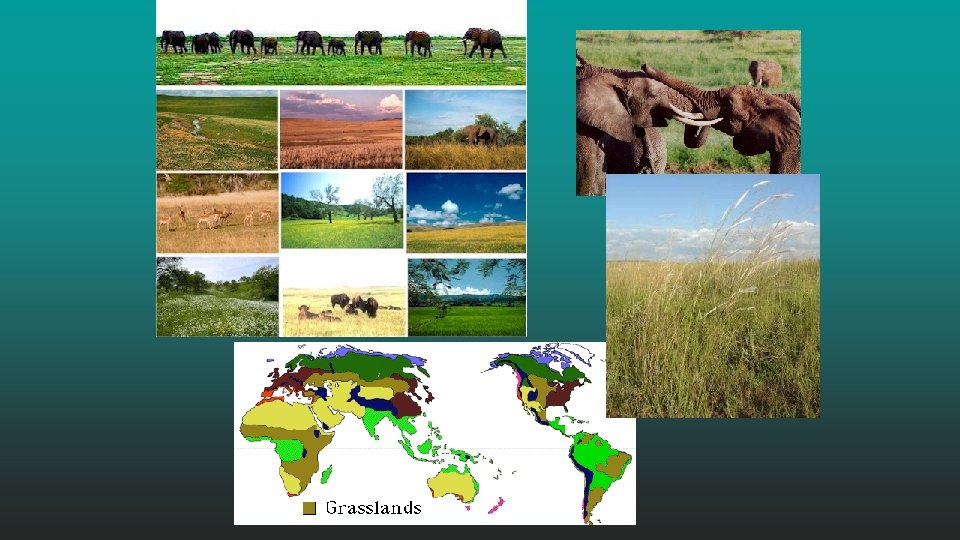 Grasslands